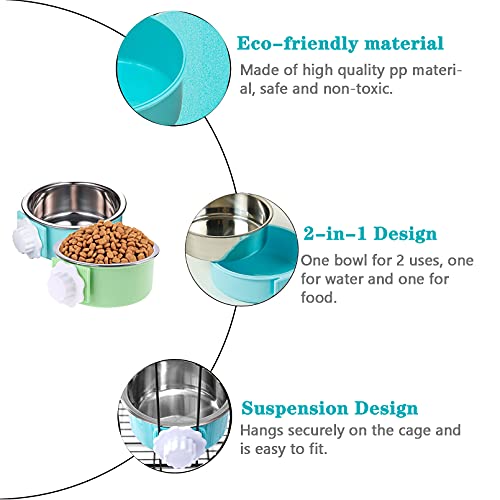 Eco-friendly material
Made of high quality pp material, safe and non-toxic.

2-in-1 Design
One bowl for 2 uses, one for water and one for food.

Suspension Design
Hangs securely on the cage and is easy to fit.